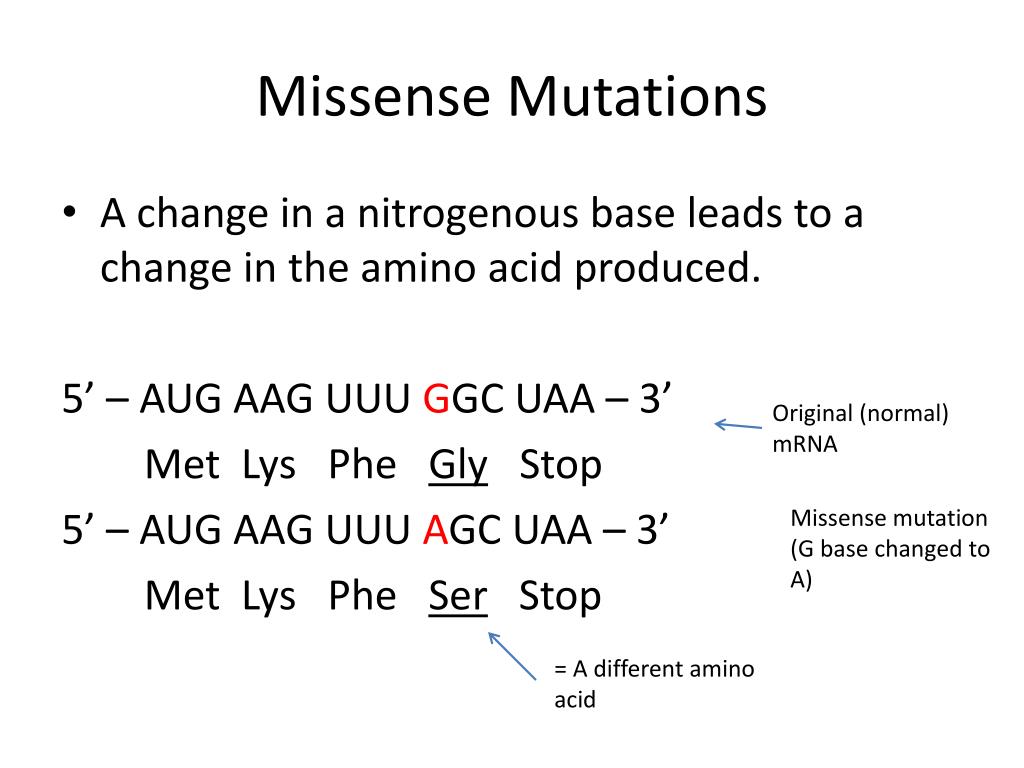 Missense Mutations

• A change in a nitrogenous base leads to a change in the amino acid produced.

5’ – AUG AAG UUU GGC UAA – 3’

Met Lys Phe Gly Stop

Original (normal) mRNA

5’ – AUG AAG UUU AGC UAA – 3’

Met Lys Phe Ser Stop

Missense mutation (G base changed to A)

= A different amino acid